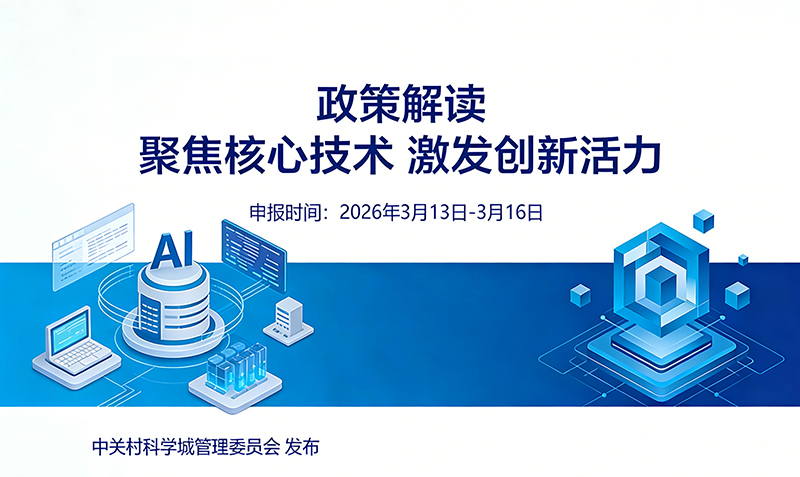 政策解读
聚焦核心技术 激发创新活力

申报时间：2026年3月13日-3月16日

AI

中关村科学城管理委员会 发布